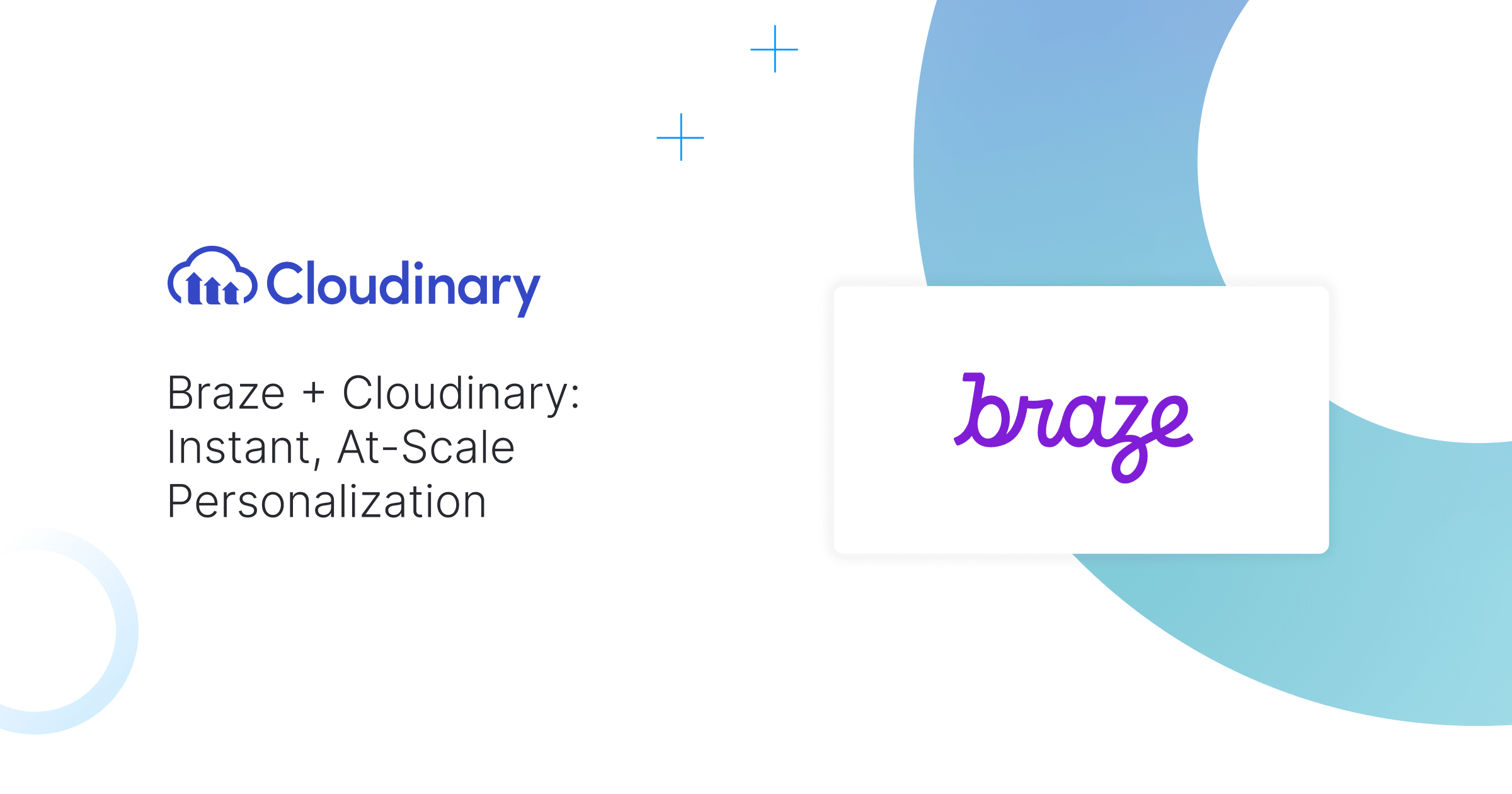 Cloudinary

Braze + Cloudinary: Instant, At-Scale Personalization

braze